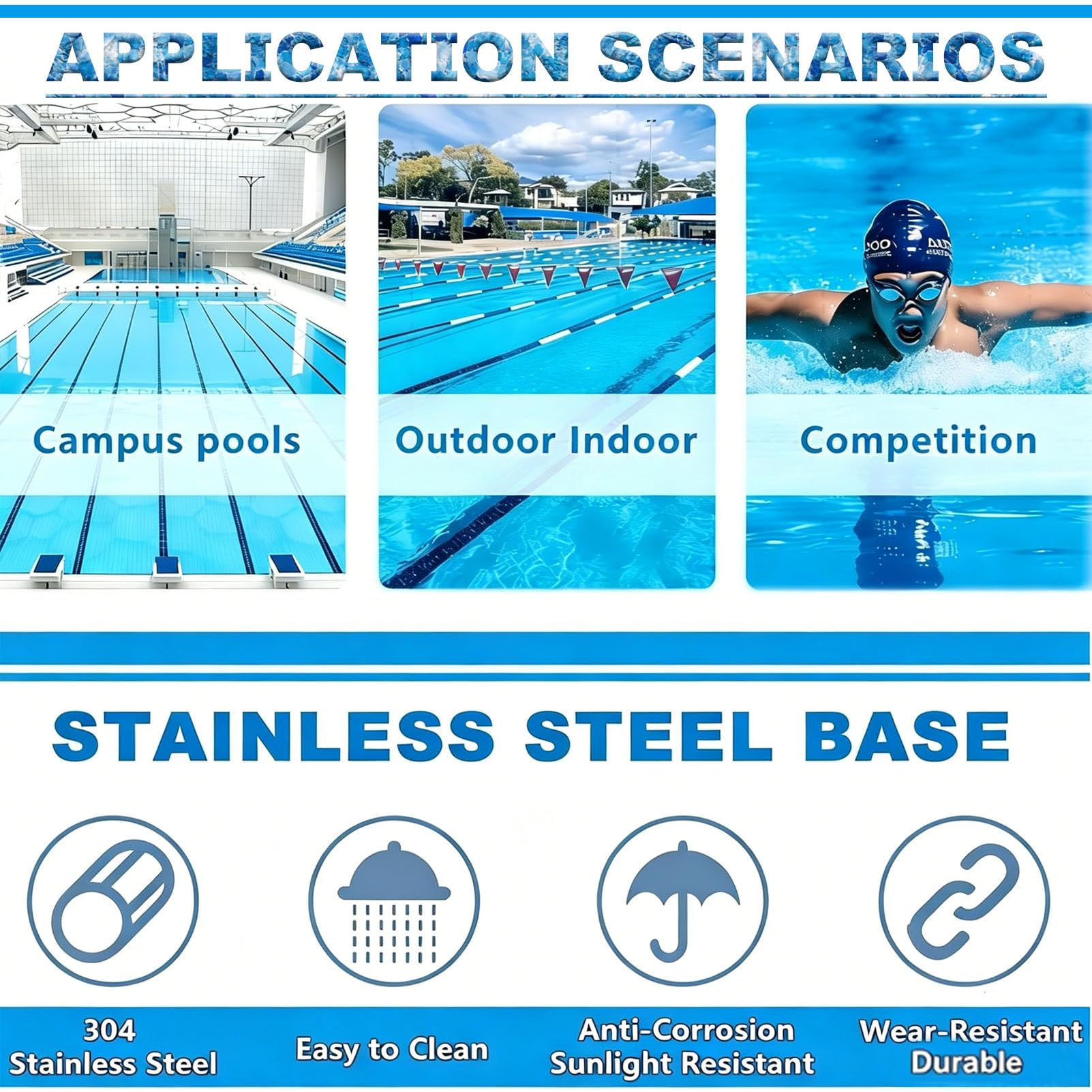 APPLICATION SCENARIOS

Campus pools

Outdoor Indoor

Competition

STAINLESS STEEL BASE

304
Stainless Steel

Easy to Clean

Anti-Corrosion
Sunlight Resistant

Wear-Resistant
Durable